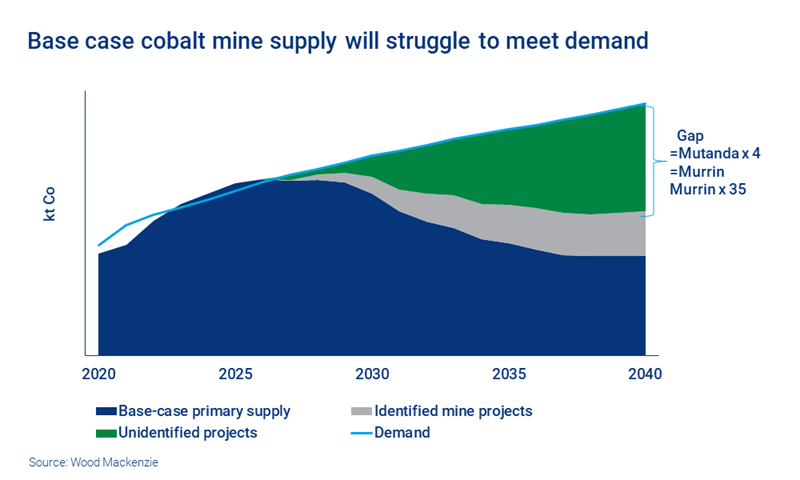 Base case cobalt mine supply will struggle to meet demand

kt Co

Gap
=Mutanda x 4
=Murrin Murrin x 35

2020
2025
2030
2035
2040

Base-case primary supply
Identified mine projects
Unidentified projects
Demand

Source: Wood Mackenzie